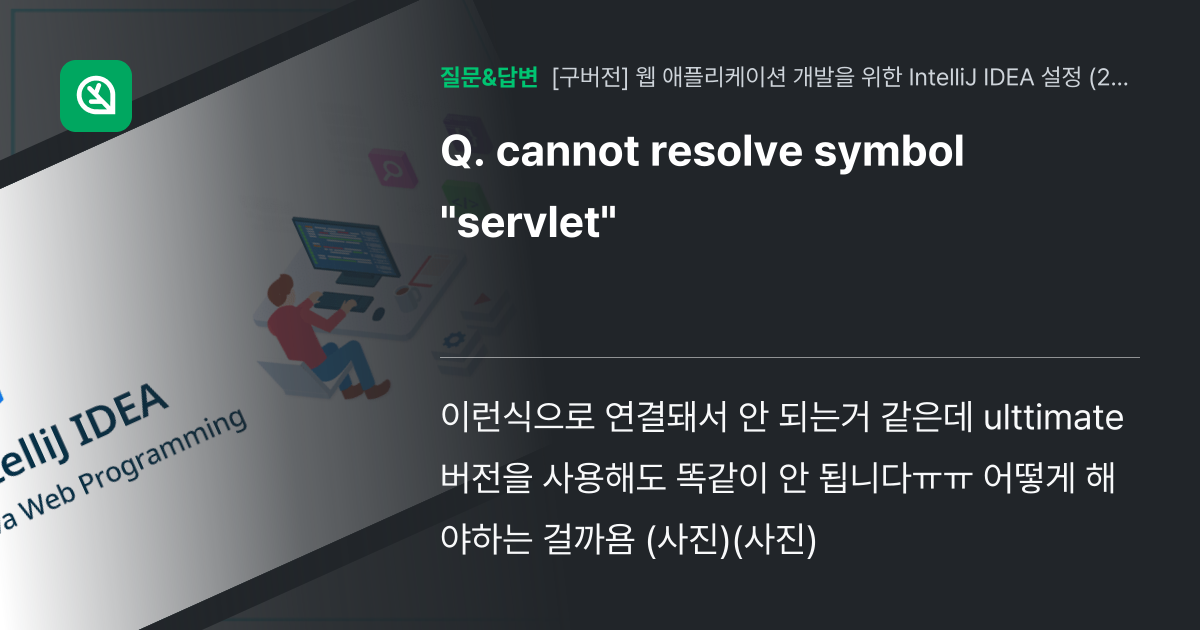 질문&답변 [구버전] 웹 애플리케이션 개발을 위한 IntelliJ IDEA 설정 (2...

Q. cannot resolve symbol "servlet"

이런식으로 연결돼서 안 되는거 같은데 ulttimate 버전을 사용해도 똑같이 안 됩니다ㅠㅠ 어떻게 해야하는 걸까욤 (사진)(사진)

elliJ IDEA
a Web Programming